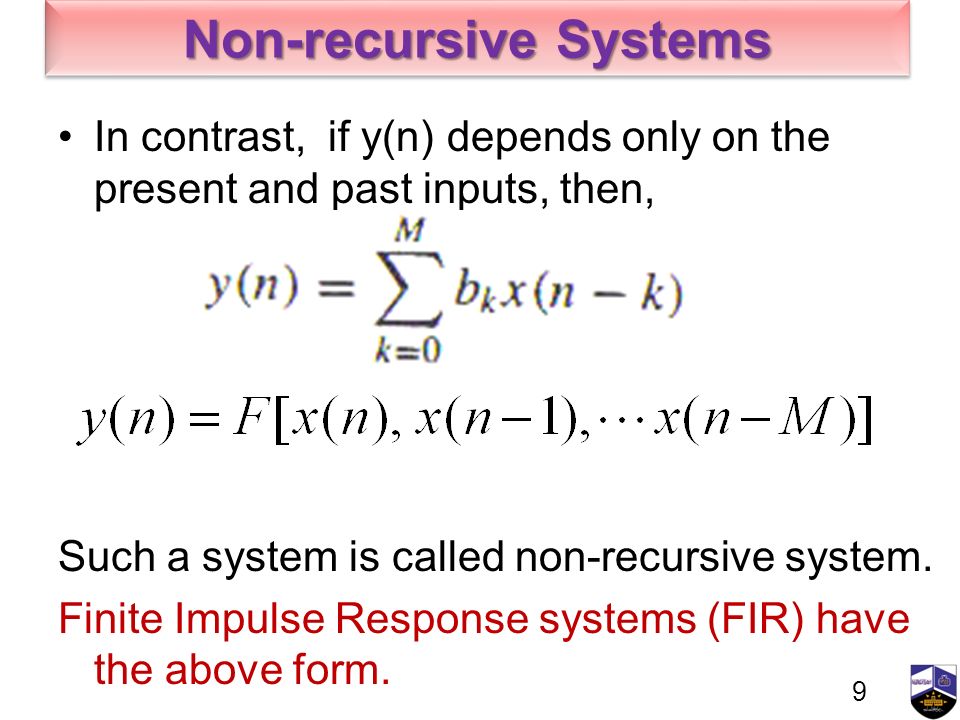 Non-recursive Systems

• In contrast, if y(n) depends only on the present and past inputs, then,

$y(n) = \sum_{k=0}^{M} b_k x(n-k)$

$y(n) = F[x(n), x(n-1), \cdots x(n-M)]$

Such a system is called non-recursive system.

Finite Impulse Response systems (FIR) have the above form.

9